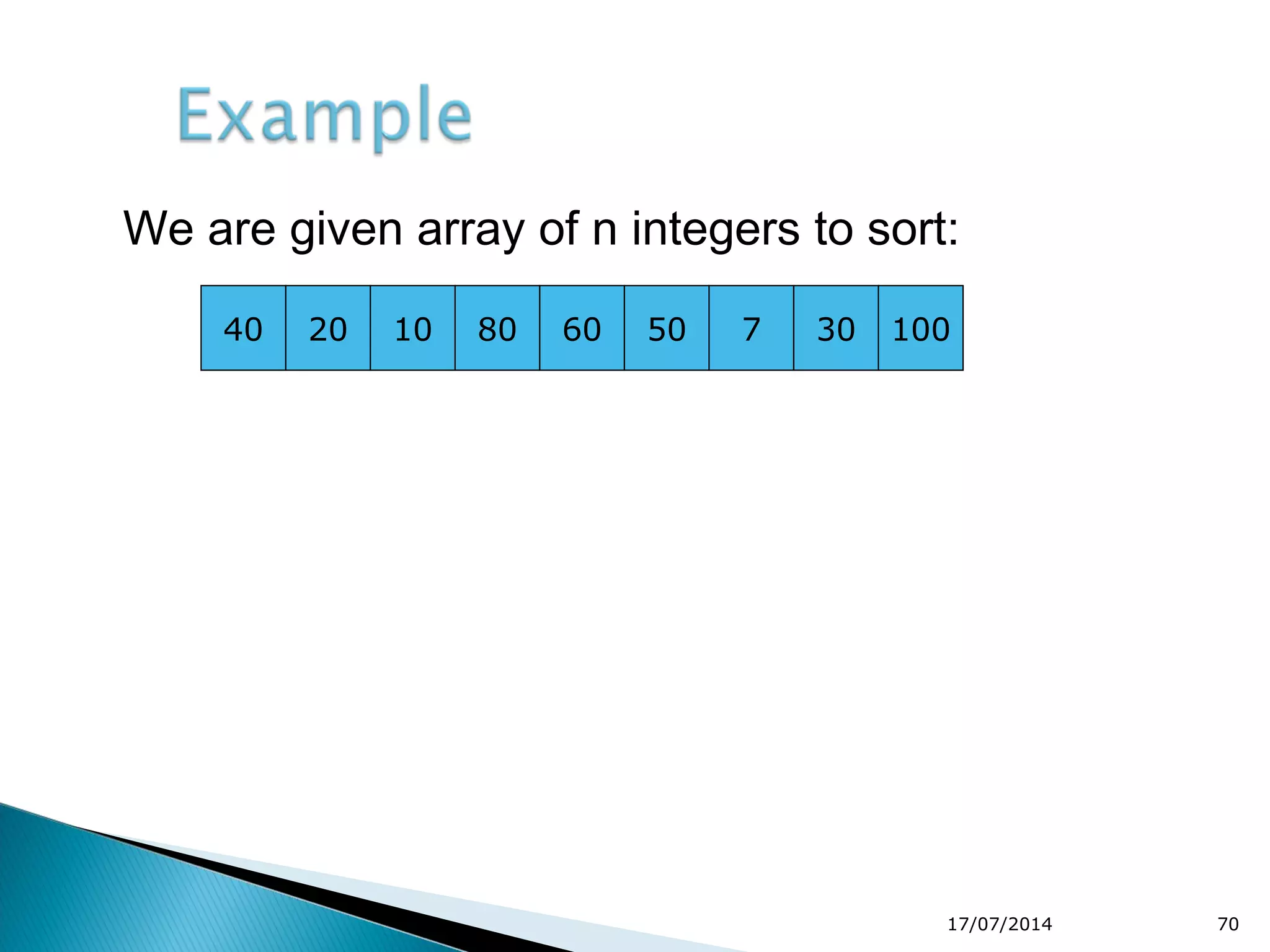 Example

We are given array of n integers to sort:

| 40 | 20 | 10 | 80 | 60 | 50 | 7 | 30 | 100 |
|---|---|---|---|---|---|---|---|---|

17/07/2014

70